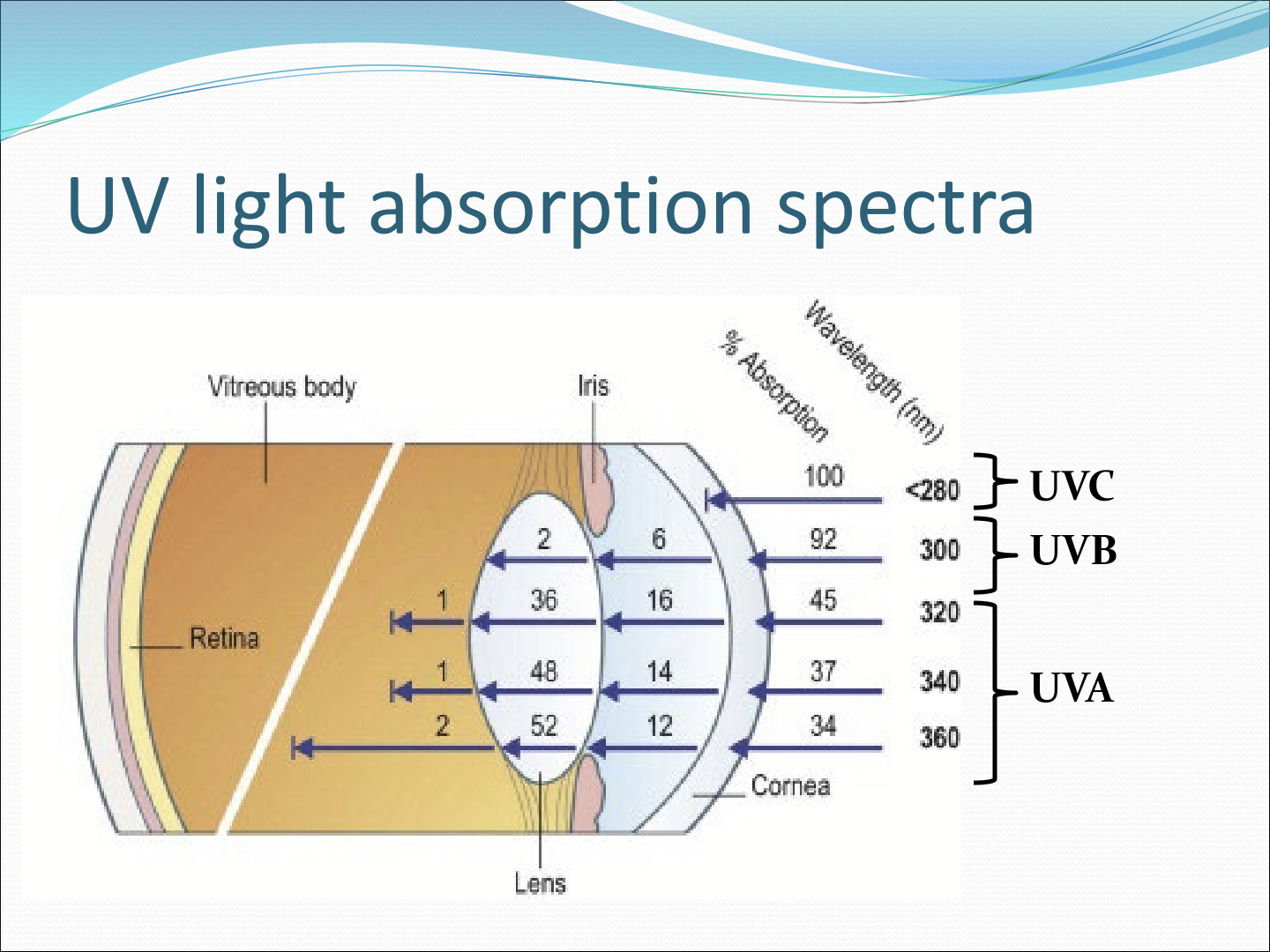 UV light absorption spectra

Vitreous body

Iris

% Absorption

Wavelength (nm)

100 <280 UVC

2 6 92 300 UVB

1 36 16 45 320

Retina

1 48 14 37 340 UVA

2 52 12 34 360

Cornea

Lens